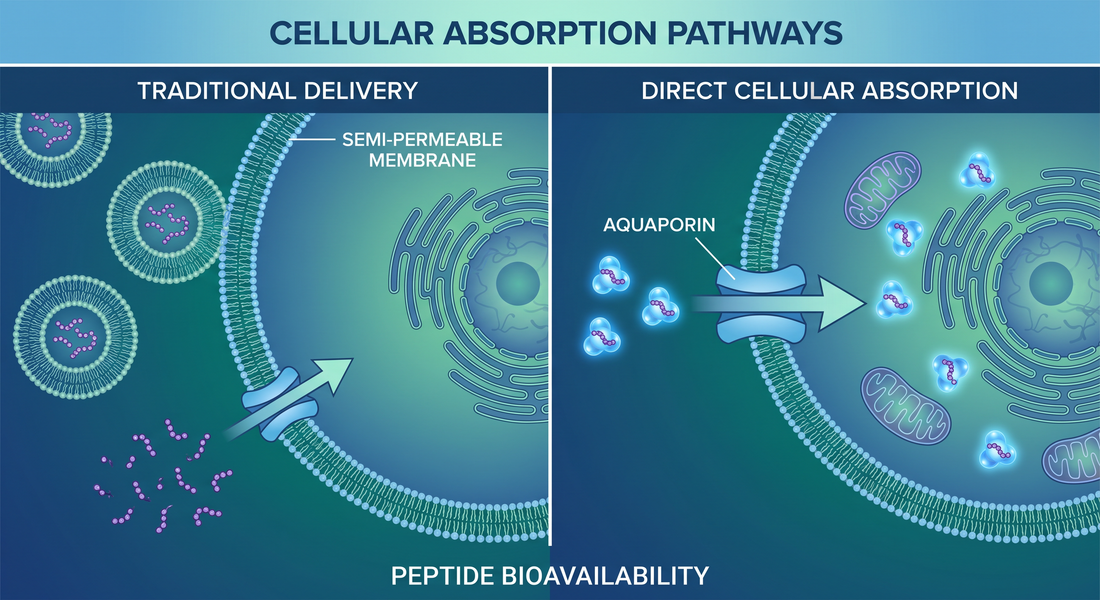 CELLULAR ABSORPTION PATHWAYS

TRADITIONAL DELIVERY

SEMI-PERMEABLE MEMBRANE

DIRECT CELLULAR ABSORPTION

AQUAPORIN

PEPTIDE BIOAVAILABILITY